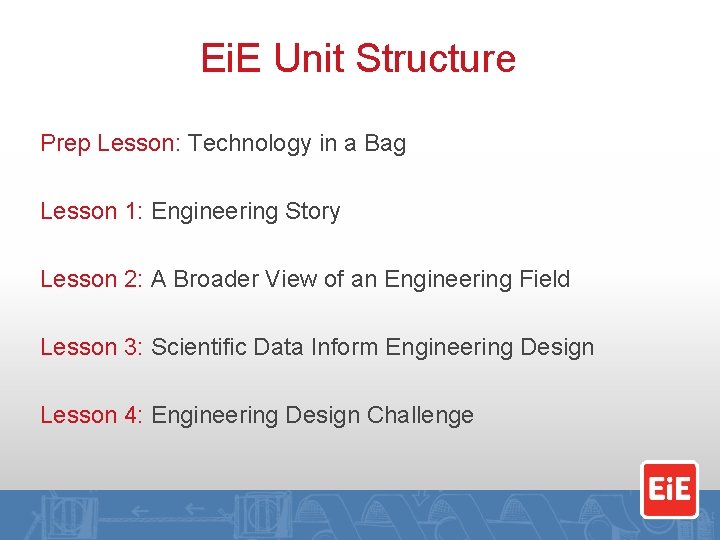 EiE Unit Structure

Prep Lesson: Technology in a Bag

Lesson 1: Engineering Story

Lesson 2: A Broader View of an Engineering Field

Lesson 3: Scientific Data Inform Engineering Design

Lesson 4: Engineering Design Challenge

EiE